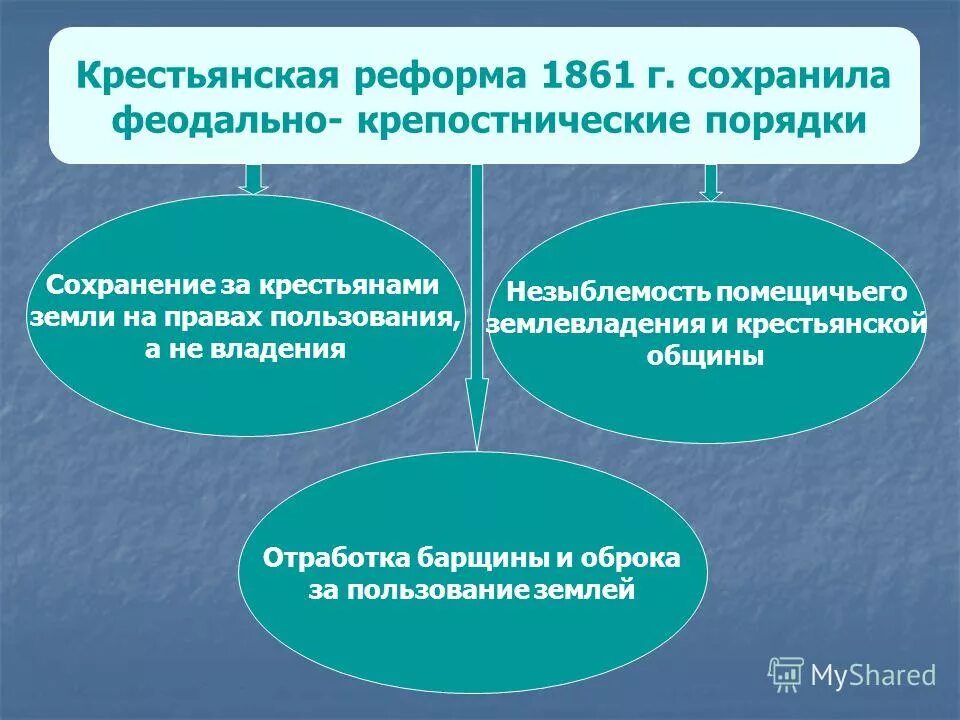 Крестьянская реформа 1861 г. сохранила феодально- крепостнические порядки

Сохранение за крестьянами земли на правах пользования, а не владения

Незыблемость помещичьего землевладения и крестьянской общины

Отработка барщины и оброка за пользование землей

MyShared